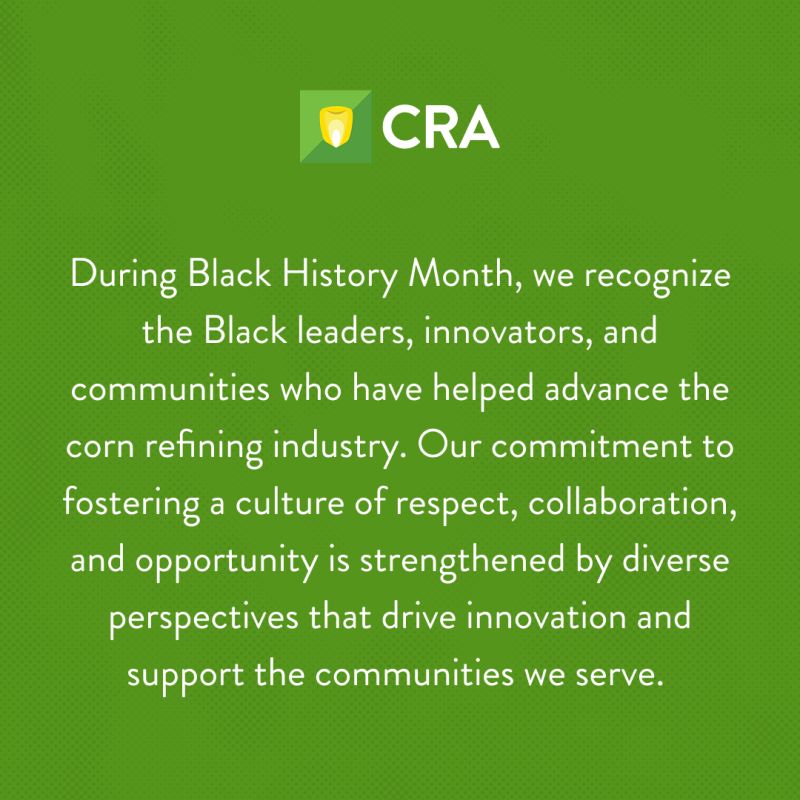 CRA

During Black History Month, we recognize the Black leaders, innovators, and communities who have helped advance the corn refining industry. Our commitment to fostering a culture of respect, collaboration, and opportunity is strengthened by diverse perspectives that drive innovation and support the communities we serve.